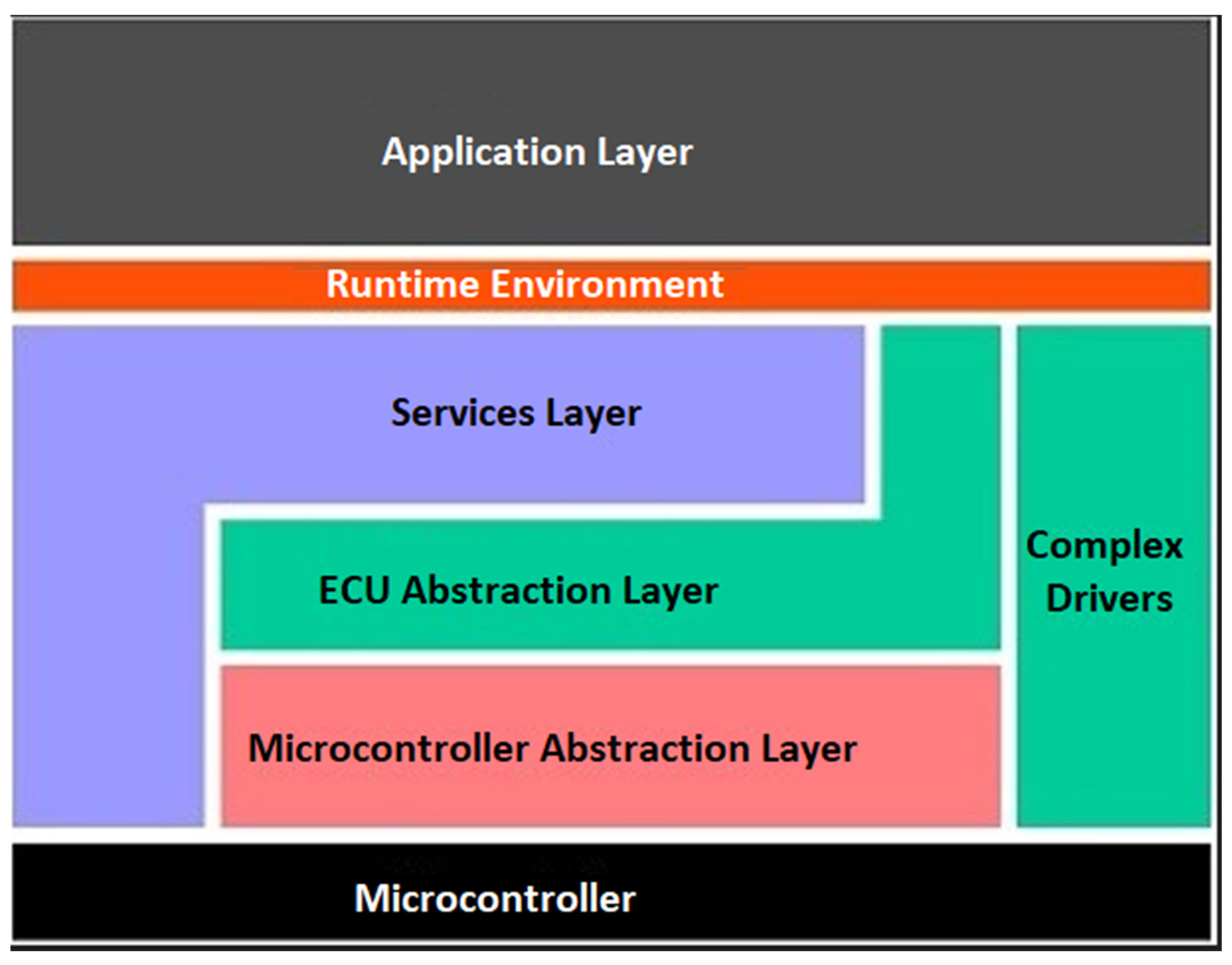 Application Layer

Runtime Environment

Services Layer

ECU Abstraction Layer

Complex Drivers

Microcontroller Abstraction Layer

Microcontroller